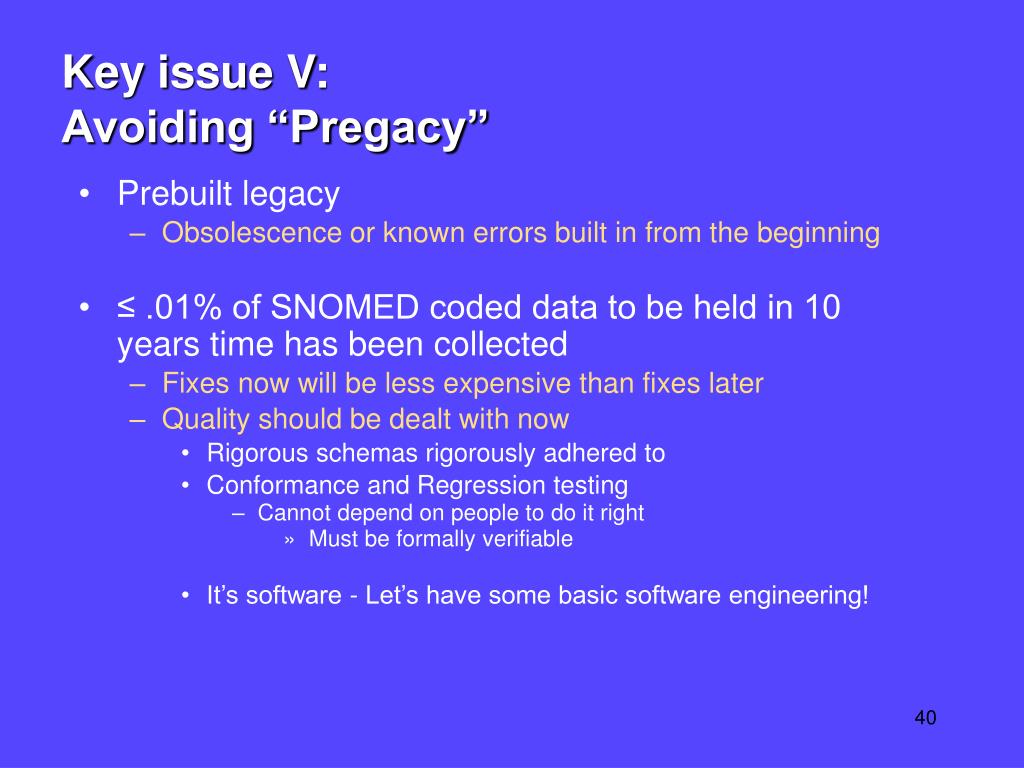 Key issue V:
Avoiding “Pregacy”

• Prebuilt legacy
– Obsolescence or known errors built in from the beginning

• ≤ .01% of SNOMED coded data to be held in 10 years time has been collected
– Fixes now will be less expensive than fixes later
– Quality should be dealt with now
• Rigorous schemas rigorously adhered to
• Conformance and Regression testing
– Cannot depend on people to do it right
» Must be formally verifiable

• It’s software - Let’s have some basic software engineering!

40